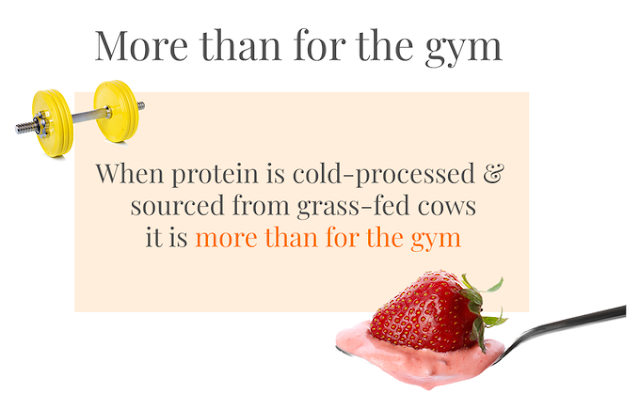 More than for the gym

When protein is cold-processed & sourced from grass-fed cows it is more than for the gym